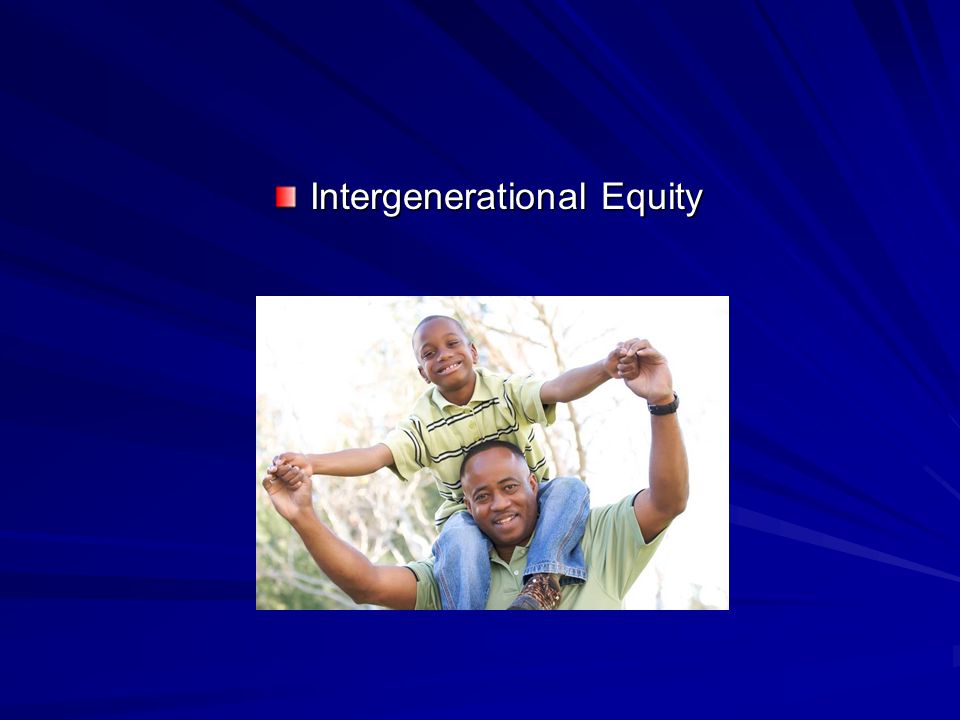 Intergenerational Equity